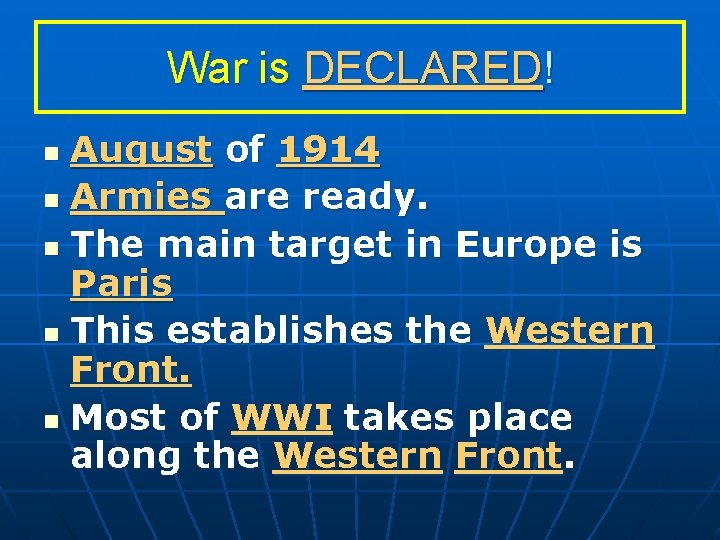 War is DECLARED!

- August of 1914
- Armies are ready.
- The main target in Europe is Paris
- This establishes the Western Front.
- Most of WWI takes place along the Western Front.